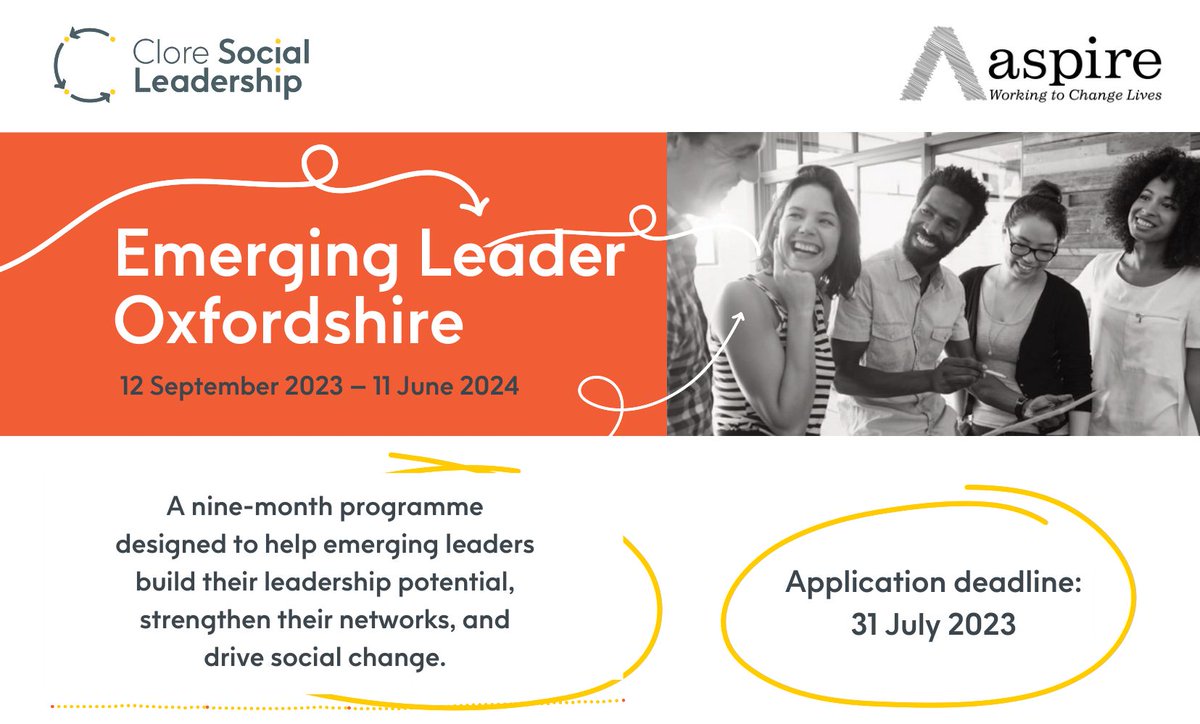 Clore Social Leadership

aspire
Working to Change Lives

Emerging Leader Oxfordshire

12 September 2023 – 11 June 2024

A nine-month programme designed to help emerging leaders build their leadership potential, strengthen their networks, and drive social change.

Application deadline: 31 July 2023